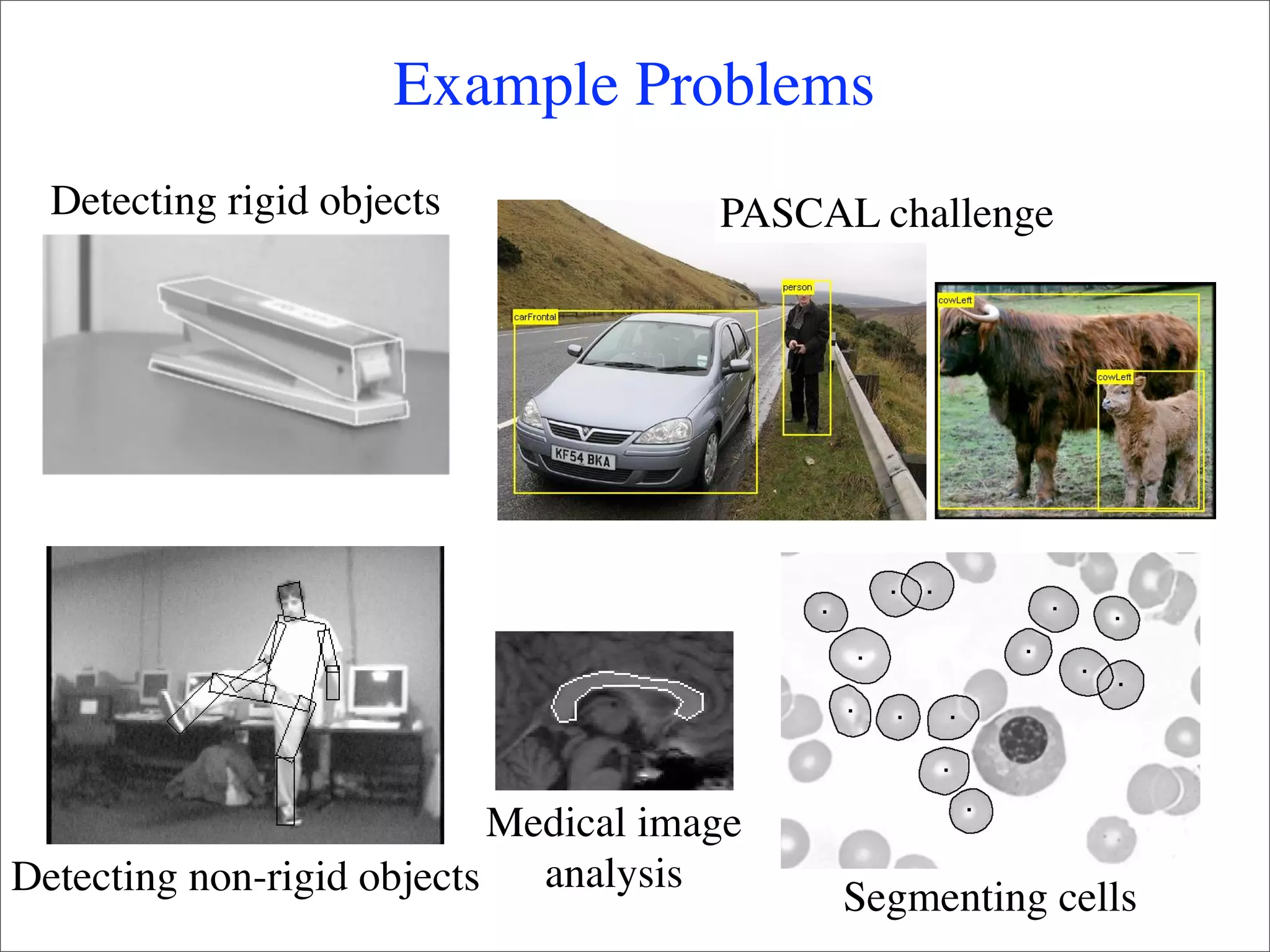 Example Problems

Detecting rigid objects

PASCAL challenge

carFrontal

person

KF54 BKA

cowLeft

cowLeft

Detecting non-rigid objects

Medical image analysis

Segmenting cells